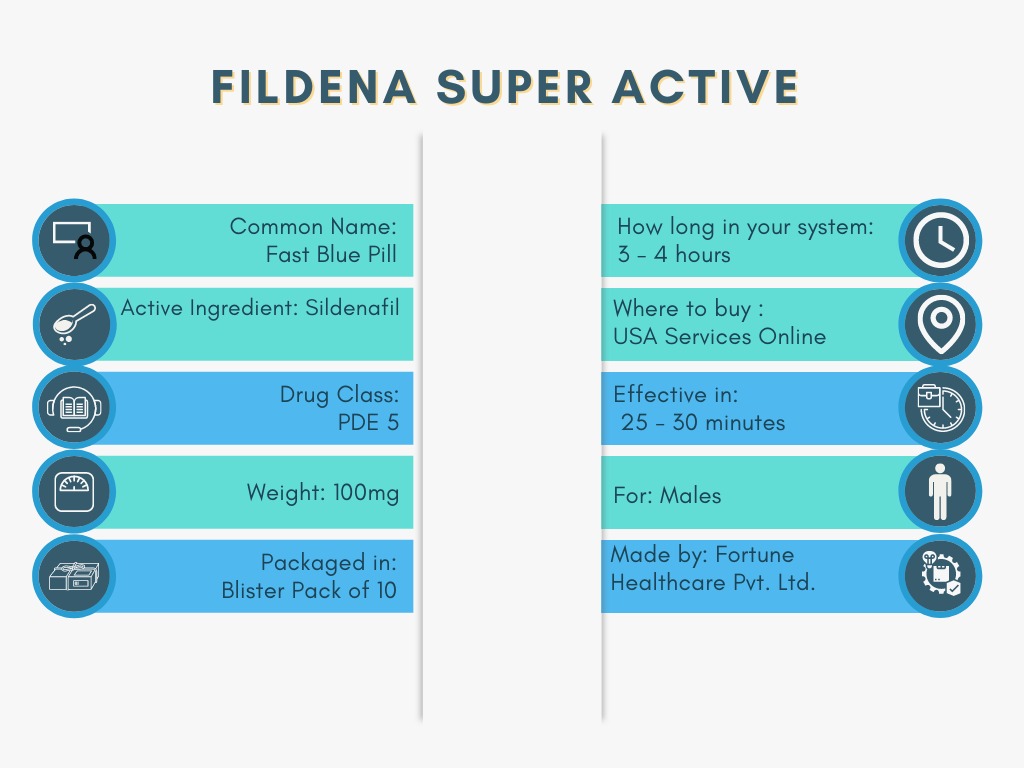 FILDENA SUPER ACTIVE

Common Name:
Fast Blue Pill

Active Ingredient: Sildenafil

Drug Class:
PDE 5

Weight: 100mg

Packaged in:
Blister Pack of 10

How long in your system:
3 - 4 hours

Where to buy :
USA Services Online

Effective in:
25 - 30 minutes

For: Males

Made by: Fortune Healthcare Pvt. Ltd.